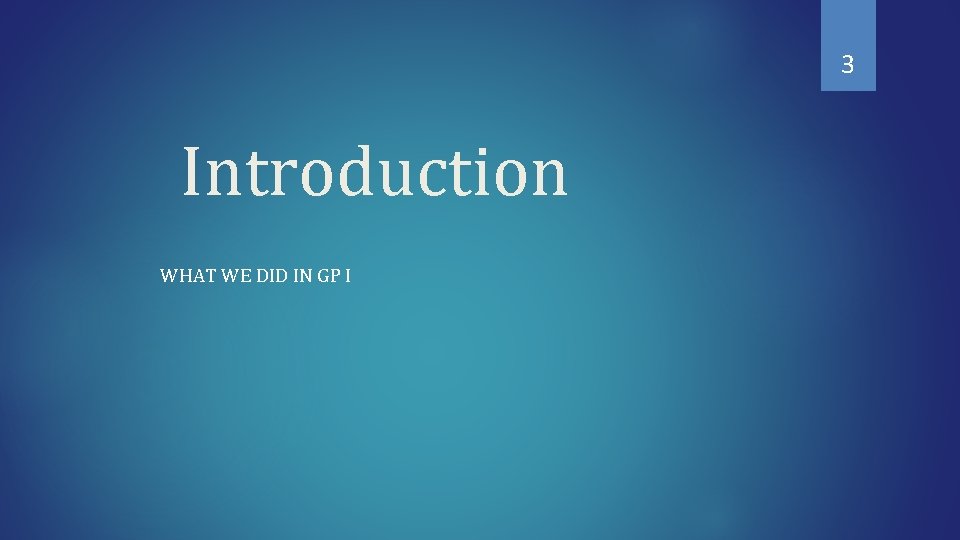 3

Introduction

WHAT WE DID IN GP I